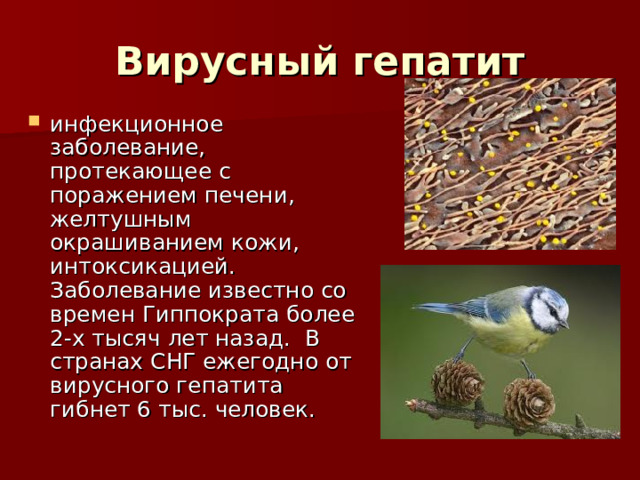 Вирусный гепатит

инфекционное заболевание, протекающее с поражением печени, желтушным окрашиванием кожи, интоксикацией. Заболевание известно со времен Гиппократа более 2-х тысяч лет назад.  В странах СНГ ежегодно от вирусного гепатита гибнет 6 тыс. человек.